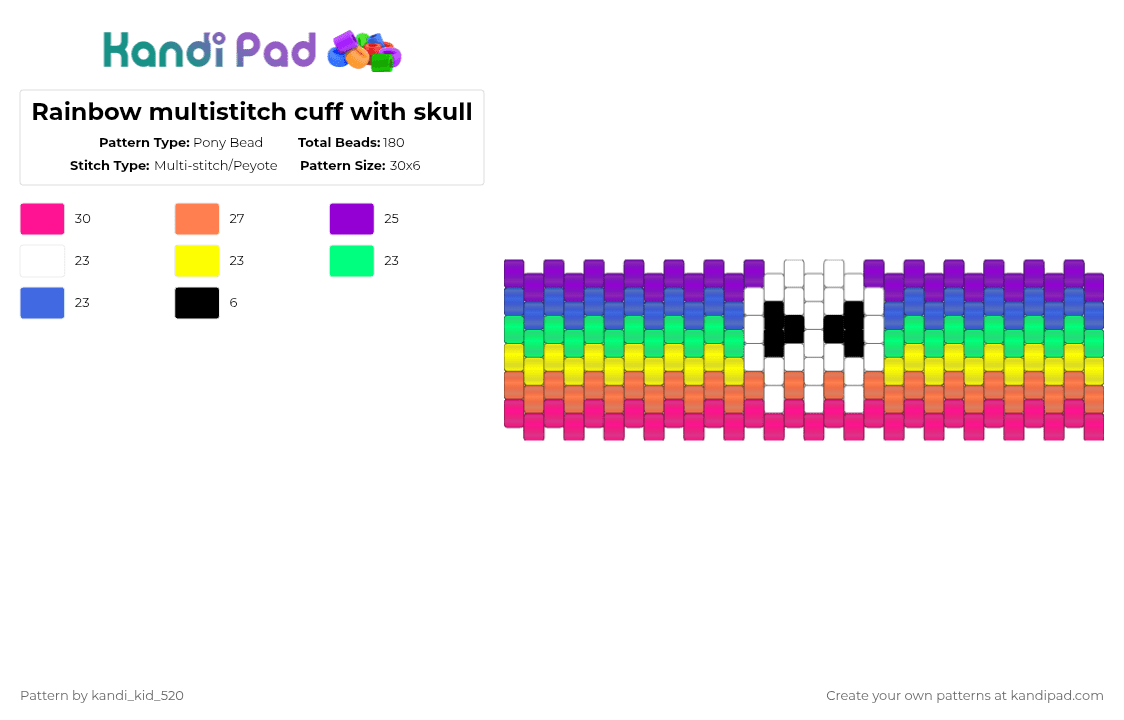 Kandi Pad

Rainbow multistitch cuff with skull

Pattern Type: Pony Bead Total Beads: 180
Stitch Type: Multi-stitch/Peyote Pattern Size: 30x6

30 27 25
23 23 23
23 6

Pattern by kandi_kid_520

Create your own patterns at kandipad.com